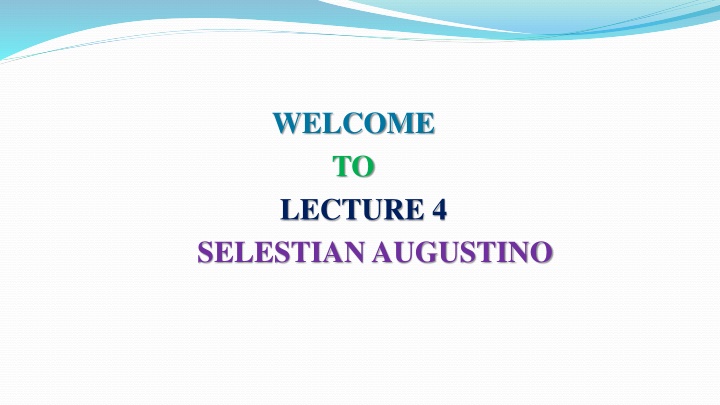 WELCOME
TO
LECTURE 4
SELESTIAN AUGUSTINO